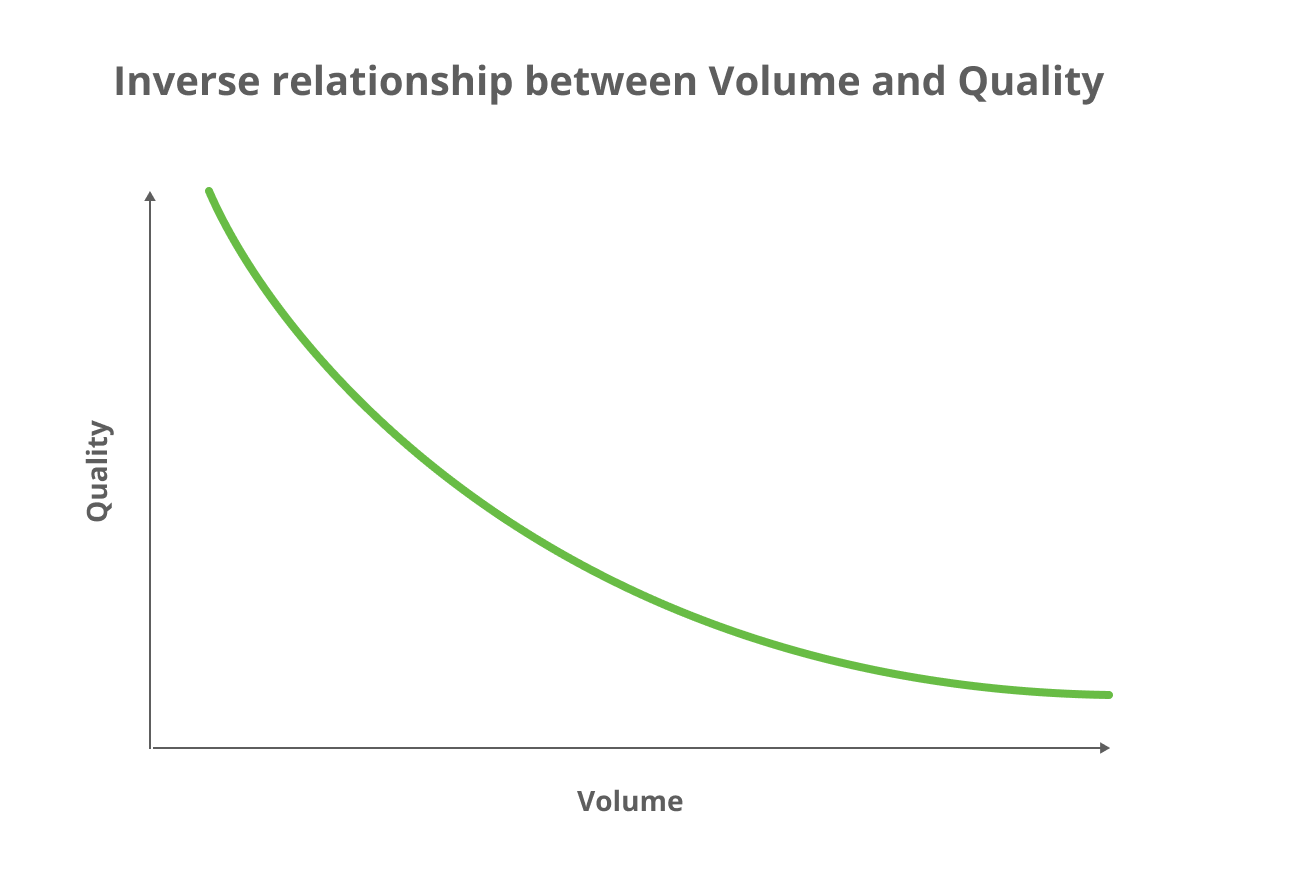 Inverse relationship between Volume and Quality

Quality

Volume